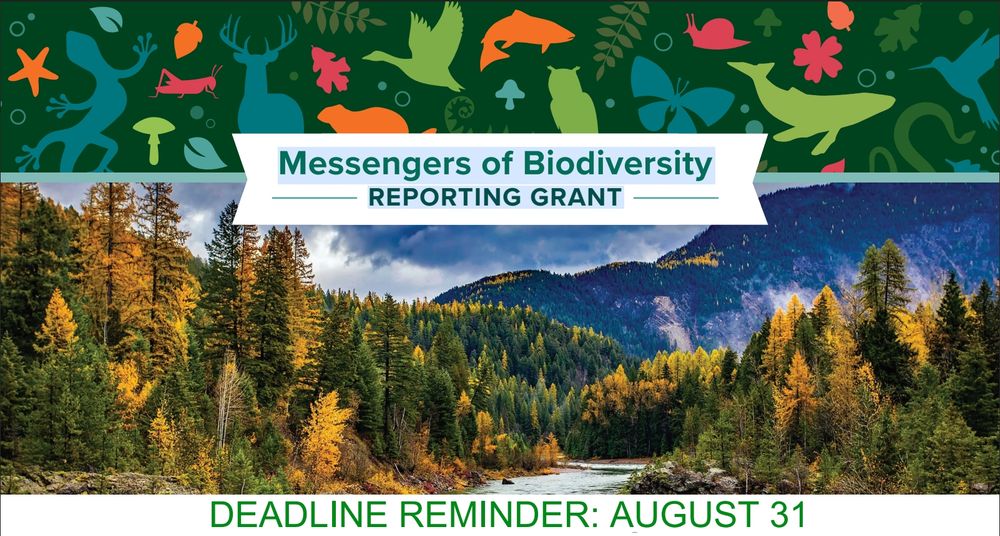 Messengers of Biodiversity
REPORTING GRANT

DEADLINE REMINDER: AUGUST 31